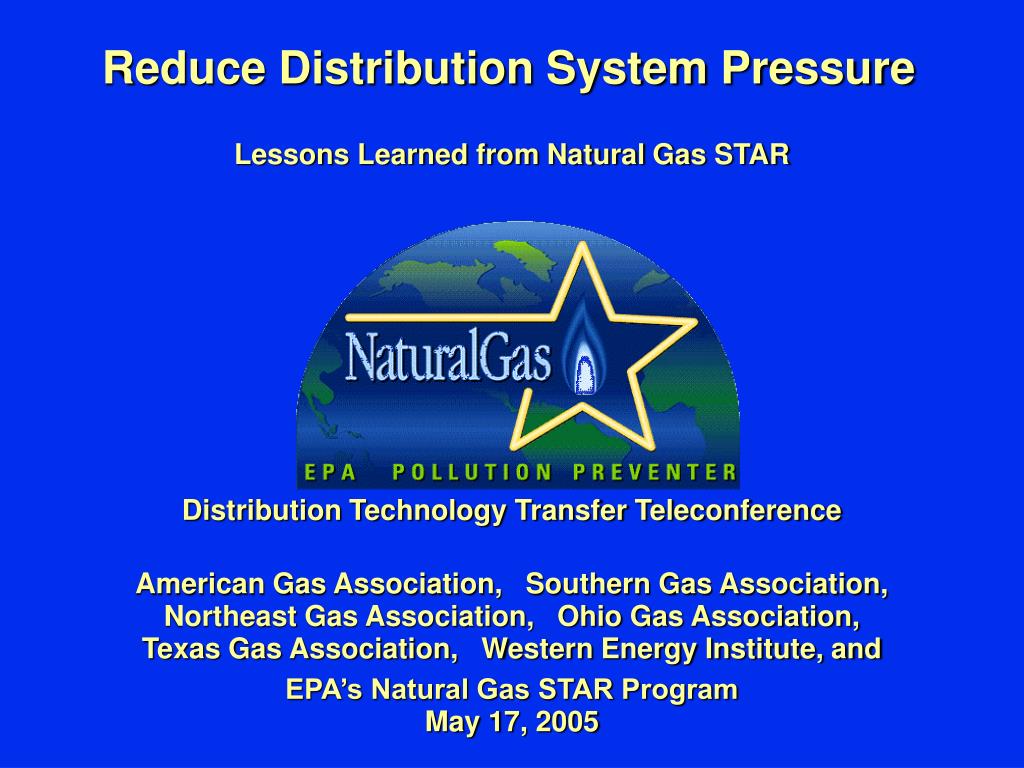 Reduce Distribution System Pressure

Lessons Learned from Natural Gas STAR

NaturalGas

EPA POLLUTION PREVENTER

Distribution Technology Transfer Teleconference

American Gas Association, Southern Gas Association, Northeast Gas Association, Ohio Gas Association, Texas Gas Association, Western Energy Institute, and

EPA's Natural Gas STAR Program
May 17, 2005